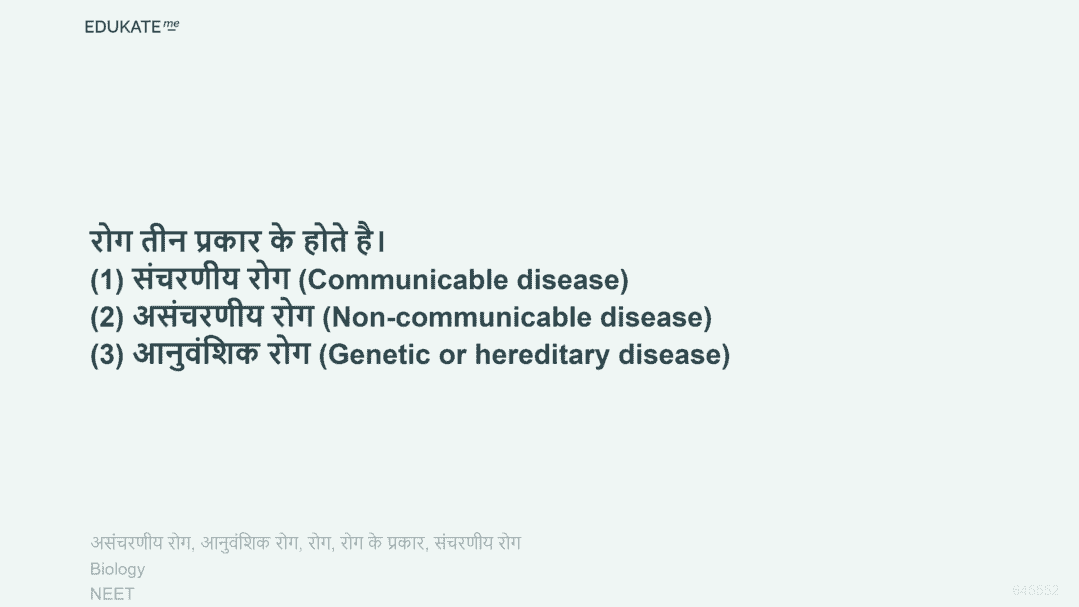 EDUKATE me

रोग तीन प्रकार के होते है।
(1) संचरणीय रोग (Communicable disease)
(2) असंचरणीय रोग (Non-communicable disease)
(3) आनुवंशिक रोग (Genetic or hereditary disease)

असंचरणीय रोग, आनुवंशिक रोग, रोग, रोग के प्रकार, संचरणीय रोग
Biology
NEET

645552